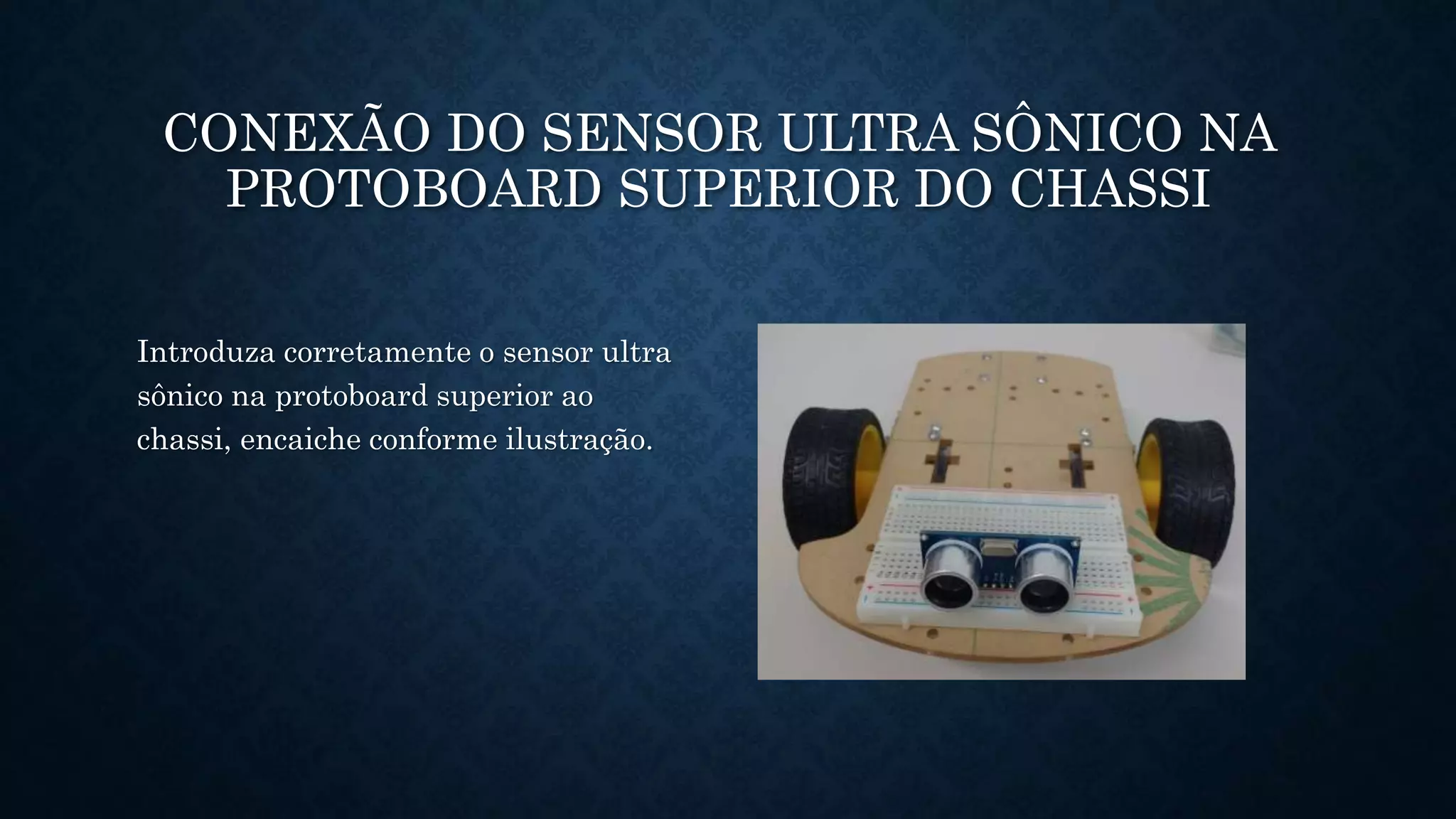 CONEXÃO DO SENSOR ULTRA SÔNICO NA PROTOBOARD SUPERIOR DO CHASSI

Introduza corretamente o sensor ultra sônico na protoboard superior ao chassi, encaiche conforme ilustração.